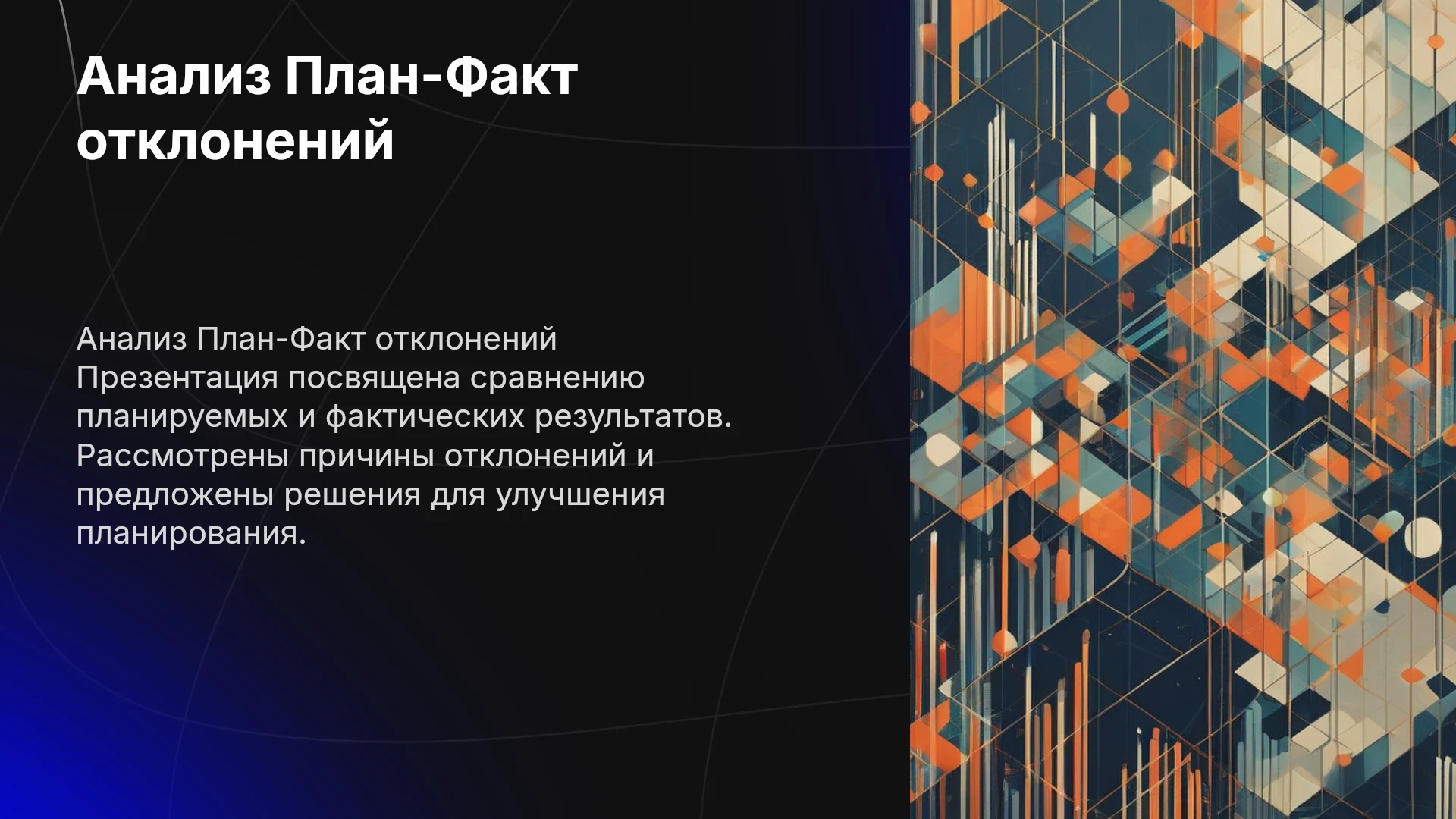 Анализ План-Факт отклонений

Анализ План-Факт отклонений Презентация посвящена сравнению планируемых и фактических результатов. Рассмотрены причины отклонений и предложены решения для улучшения планирования.